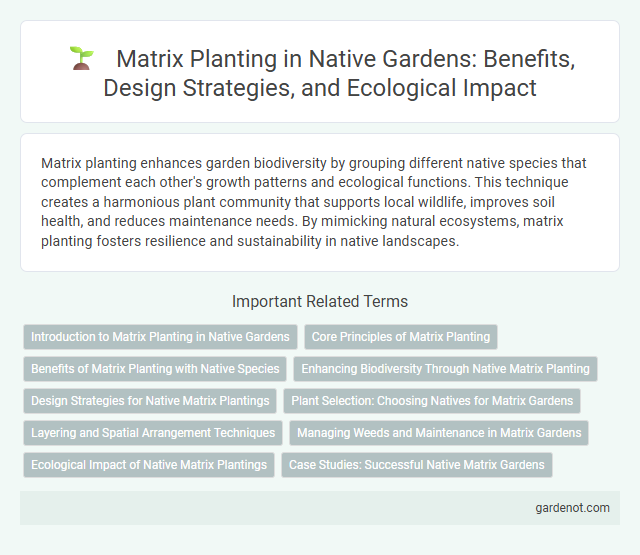 Matrix Planting in Native Gardens: Benefits, Design Strategies, and Ecological Impact

Matrix planting enhances garden biodiversity by grouping different native species that complement each other's growth patterns and ecological functions. This technique creates a harmonious plant community that supports local wildlife, improves soil health, and reduces maintenance needs. By mimicking natural ecosystems, matrix planting fosters resilience and sustainability in native landscapes.

Important Related Terms

Introduction to Matrix Planting in Native Gardens

Core Principles of Matrix Planting

Benefits of Matrix Planting with Native Species

Enhancing Biodiversity Through Native Matrix Planting

Design Strategies for Native Matrix Plantings

Plant Selection: Choosing Natives for Matrix Gardens

Layering and Spatial Arrangement Techniques

Managing Weeds and Maintenance in Matrix Gardens

Ecological Impact of Native Matrix Plantings

Case Studies: Successful Native Matrix Gardens

gardenot.com